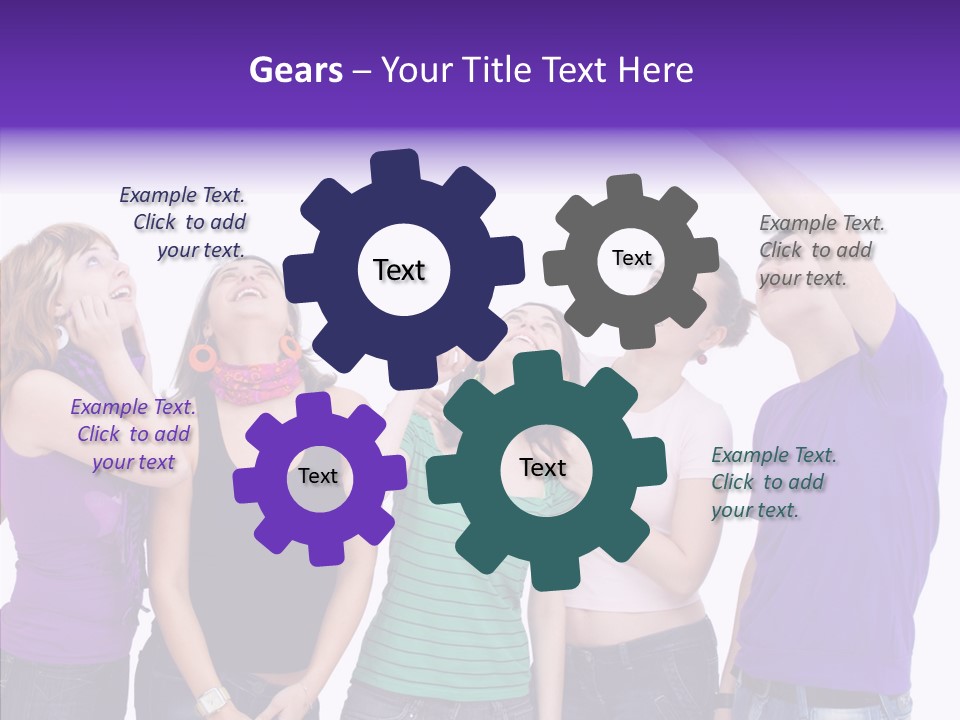 Gears – Your Title Text Here

Example Text. Click to add your text.

Text

Text

Example Text. Click to add your text.

Example Text. Click to add your text

Text

Text

Example Text. Click to add your text.